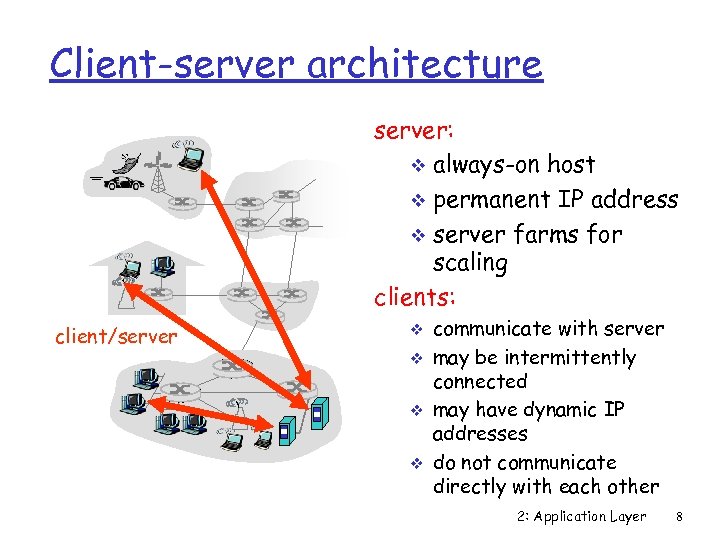 Client-server architecture

client/server

server:
❖ always-on host
❖ permanent IP address
❖ server farms for scaling

clients:
❖ communicate with server
❖ may be intermittently connected
❖ may have dynamic IP addresses
❖ do not communicate directly with each other

2: Application Layer 8